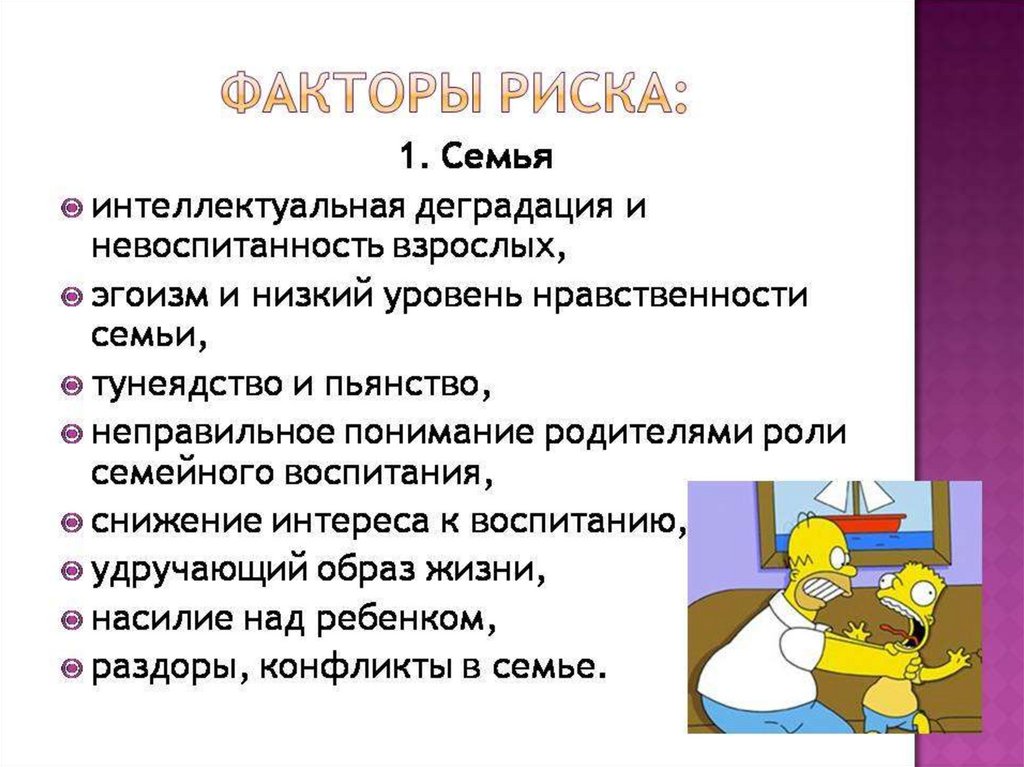 ФАКТОРЫ РИСКА:

1. Семья

интеллектуальная деградация и невоспитанность взрослых,

эгоизм и низкий уровень нравственности семьи,

тунеядство и пьянство,

неправильное понимание родителями роли семейного воспитания,

снижение интереса к воспитанию,

удручающий образ жизни,

насилие над ребенком,

раздоры, конфликты в семье.